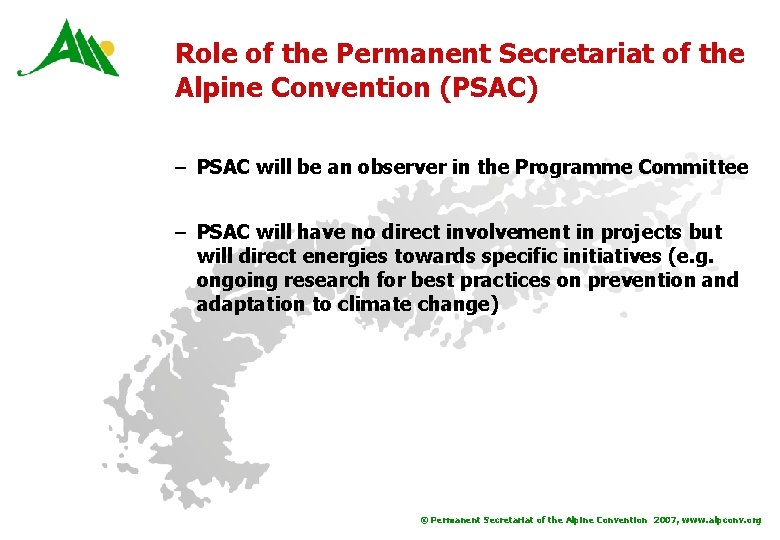 Role of the Permanent Secretariat of the Alpine Convention (PSAC)

– PSAC will be an observer in the Programme Committee

– PSAC will have no direct involvement in projects but will direct energies towards specific initiatives (e.g. ongoing research for best practices on prevention and adaptation to climate change)

© Permanent Secretariat of the Alpine Convention 2007, www.alpconv.org